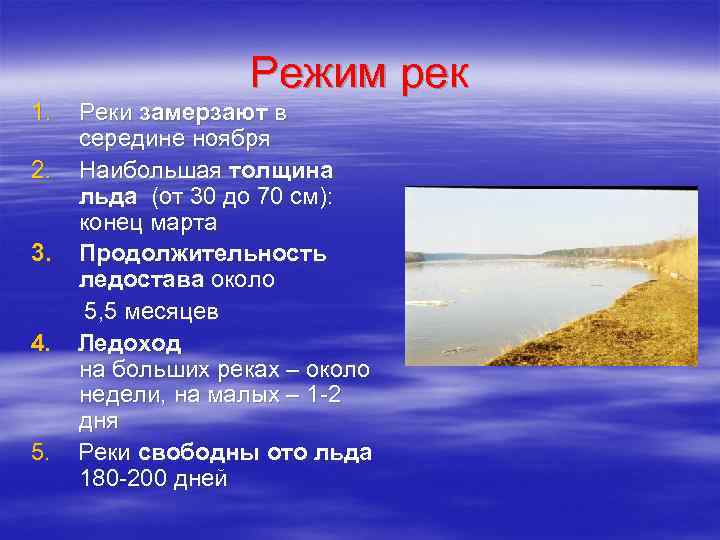 Режим рек

1. Реки замерзают в середине ноября
2. Наибольшая толщина льда (от 30 до 70 см): конец марта
3. Продолжительность ледостава около 5,5 месяцев
4. Ледоход на больших реках – около недели, на малых – 1-2 дня
5. Реки свободны ото льда 180-200 дней